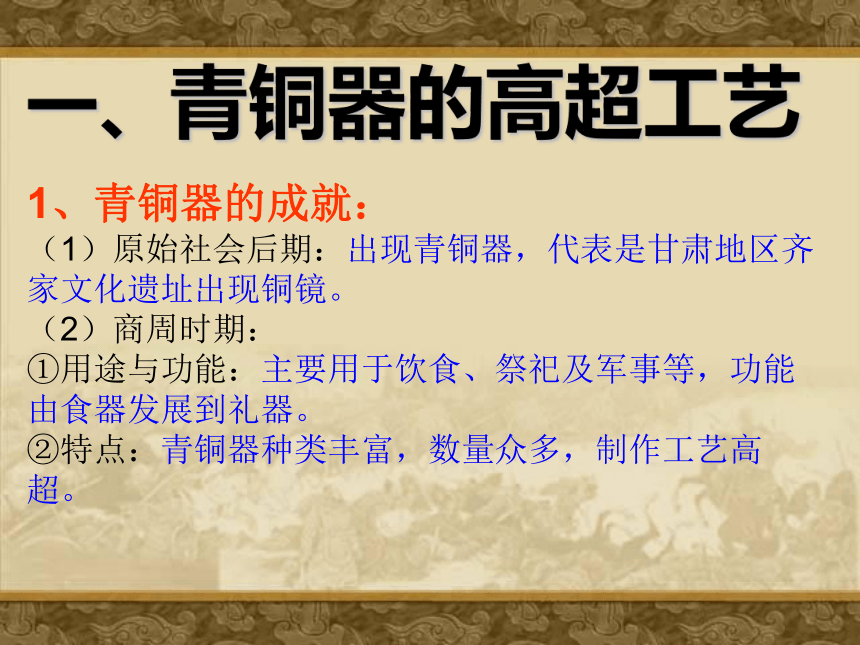 一、青铜器的高超工艺

1、青铜器的成就：

（1）原始社会后期：出现青铜器，代表是甘肃地区齐家文化遗址出现铜镜。

（2）商周时期：

①用途与功能：主要用于饮食、祭祀及军事等，功能由食器发展到礼器。

②特点：青铜器种类丰富，数量众多，制作工艺高超。